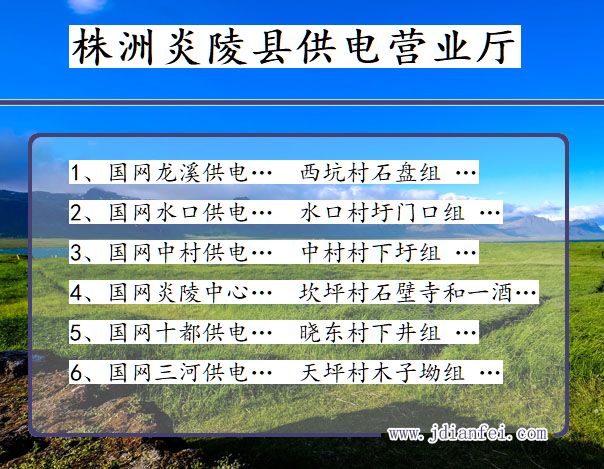 株洲炎陵县供电营业厅

1、国网龙溪供电… 西坑村石盘组 …

2、国网水口供电… 水口村圩门口组 …

3、国网中村供电… 中村村下圩组 …

4、国网炎陵中心… 坎坪村石壁寺和一酒…

5、国网十都供电… 晓东村下井组 …

6、国网三河供电… 天坪村木子坳组 …

www.jdianfei.com